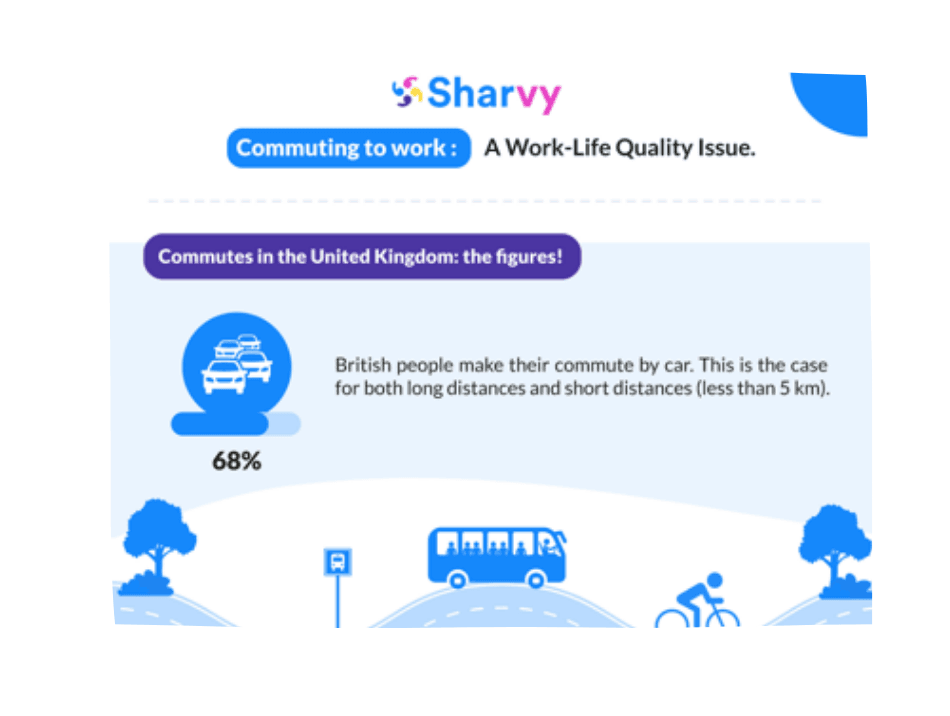 Sharvy

Commuting to work : A Work-Life Quality Issue.

Commutes in the United Kingdom: the figures!

68%

British people make their commute by car. This is the case for both long distances and short distances (less than 5 km).